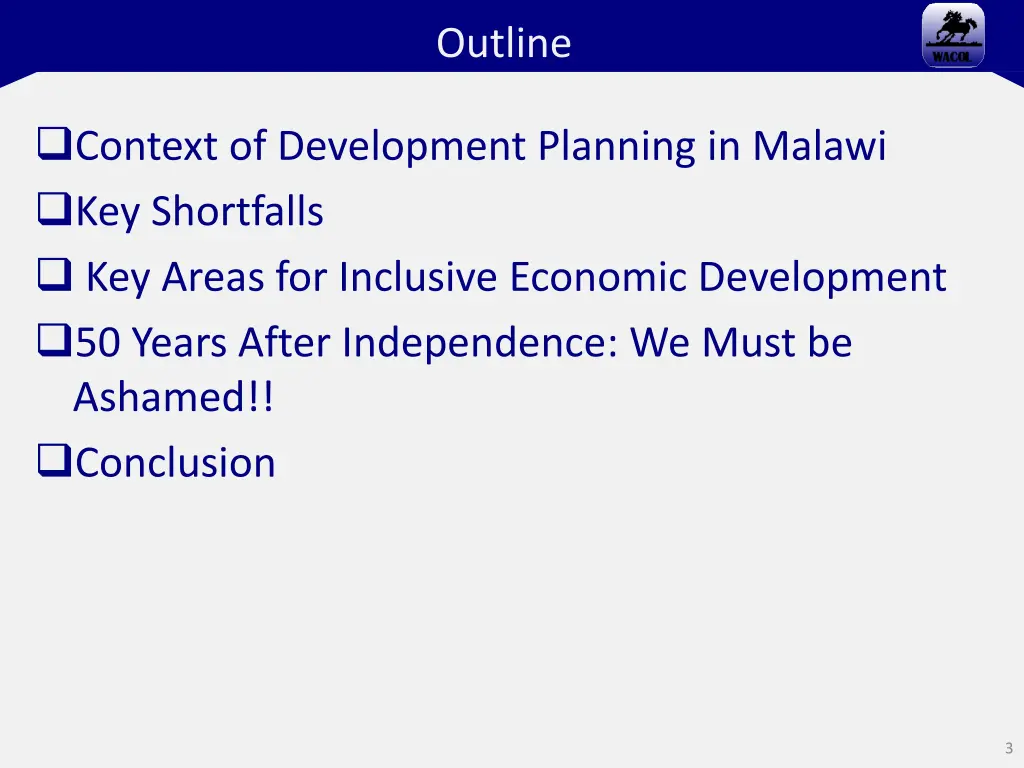 Outline

WACOL

❑Context of Development Planning in Malawi
❑Key Shortfalls
❑ Key Areas for Inclusive Economic Development
❑50 Years After Independence: We Must be Ashamed!!
❑Conclusion

3